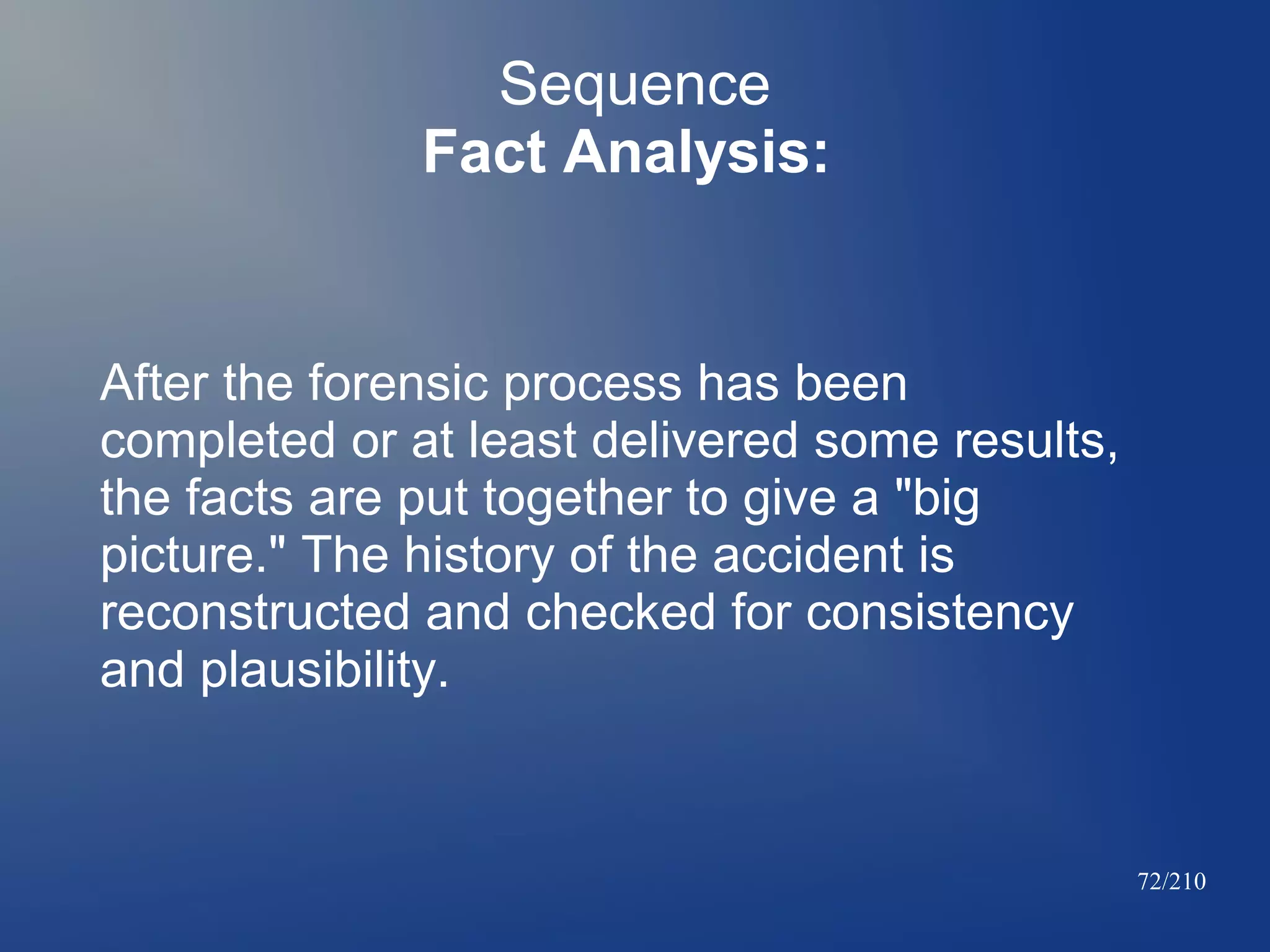 Sequence
Fact Analysis:

After the forensic process has been completed or at least delivered some results, the facts are put together to give a "big picture." The history of the accident is reconstructed and checked for consistency and plausibility.

72/210